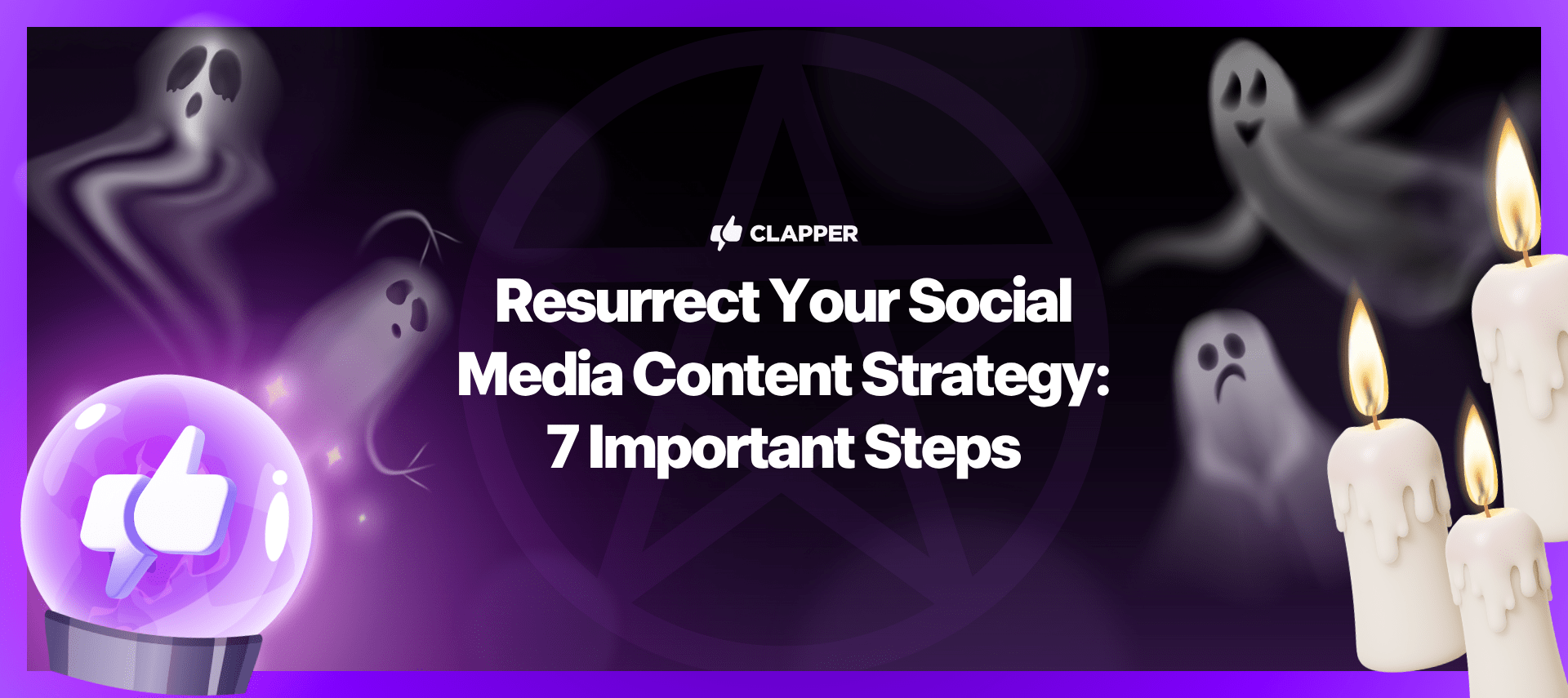 CLAPPER

Resurrect Your Social Media Content Strategy: 7 Important Steps